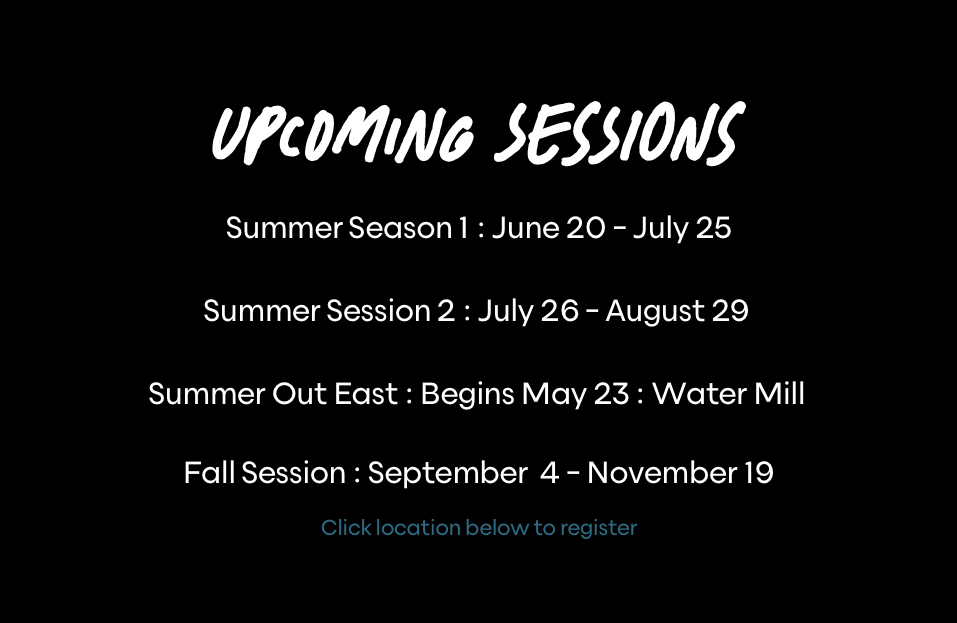 UPCOMING SESSIONS

Summer Season 1 : June 20 - July 25

Summer Session 2 : July 26 - August 29

Summer Out East : Begins May 23 : Water Mill

Fall Session : September 4 - November 19

Click location below to register